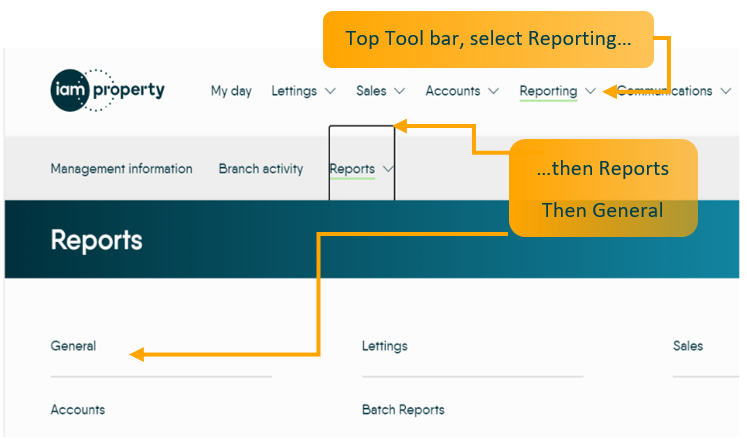 Top Tool bar, select Reporting...

iam property

My day Lettings Sales Accounts Reporting Communications

Management information Branch activity Reports

...then Reports

Then General

Reports

General

Lettings

Sales

Accounts

Batch Reports